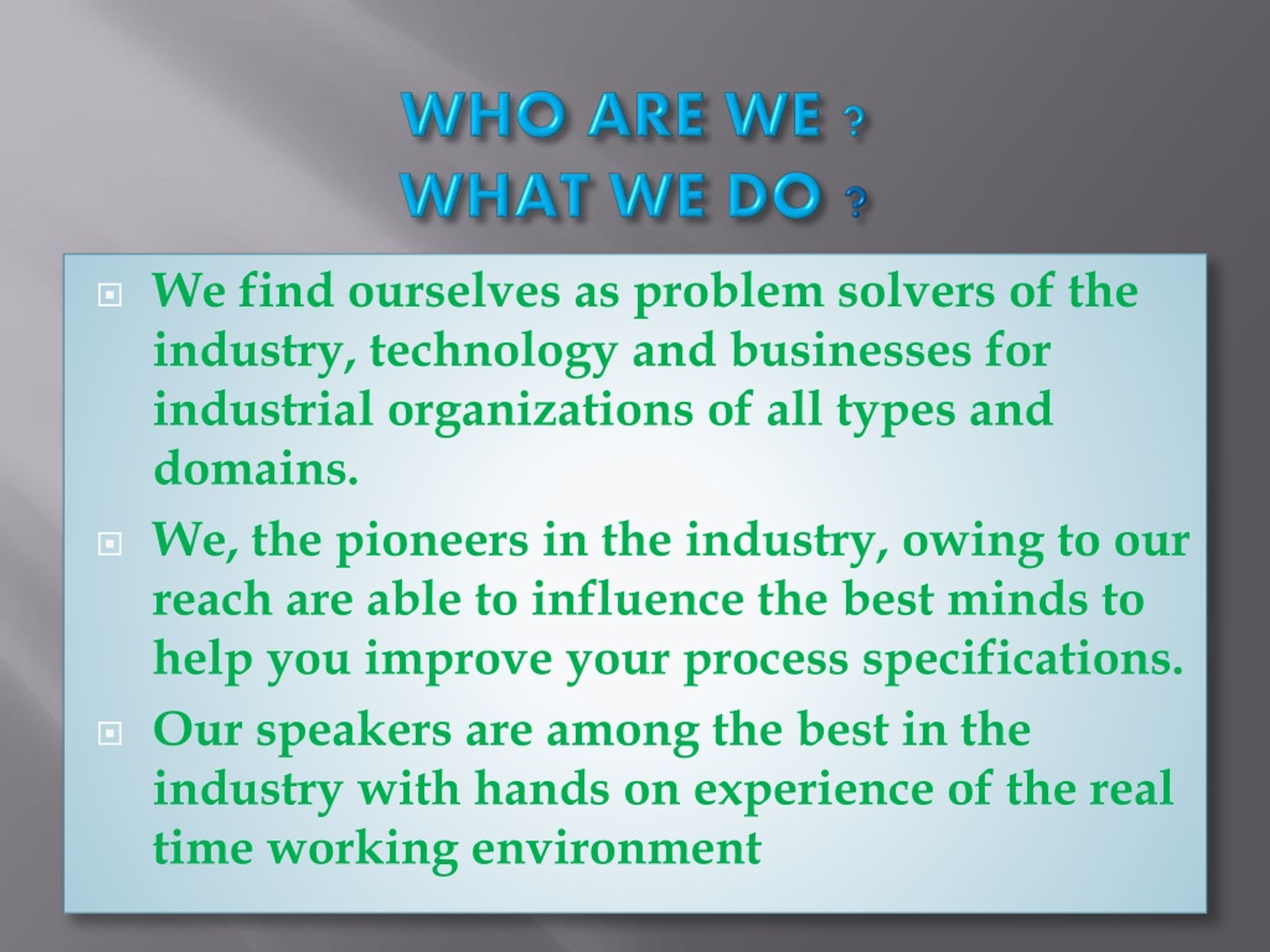 WHO ARE WE ?
WHAT WE DO ?

We find ourselves as problem solvers of the industry, technology and businesses for industrial organizations of all types and domains.

We, the pioneers in the industry, owing to our reach are able to influence the best minds to help you improve your process specifications.

Our speakers are among the best in the industry with hands on experience of the real time working environment